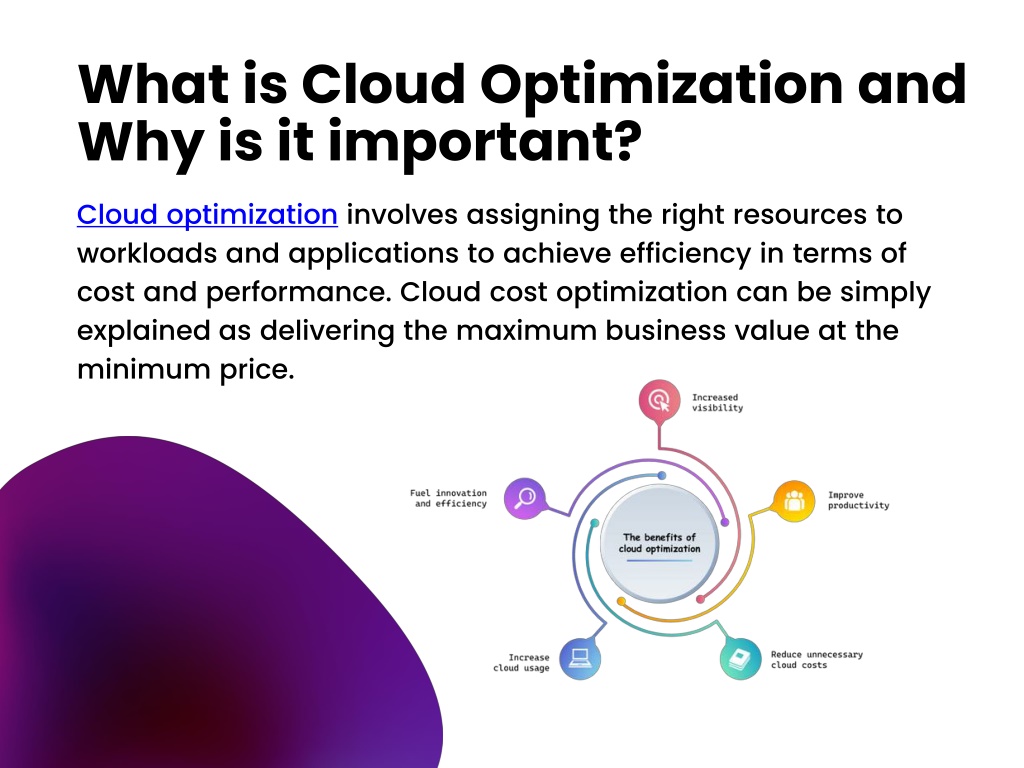 What is Cloud Optimization and Why is it important?

Cloud optimization involves assigning the right resources to workloads and applications to achieve efficiency in terms of cost and performance. Cloud cost optimization can be simply explained as delivering the maximum business value at the minimum price.

Increased visibility

Fuel innovation and efficiency

Improve productivity

The benefits of cloud optimization

Increase cloud usage

Reduce unnecessary cloud costs